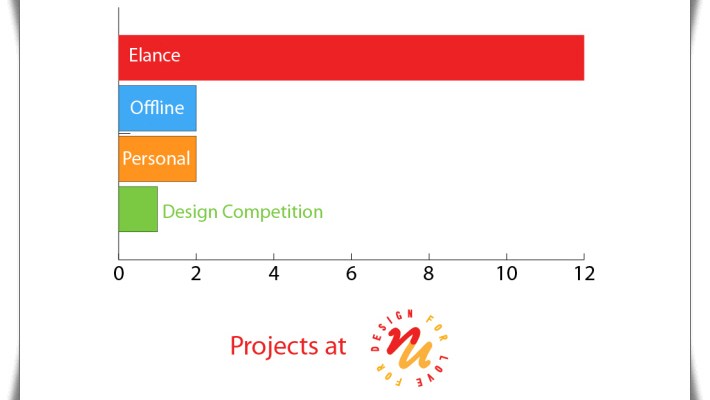 Elance

Offline

Personal

Design Competition

0 2 4 6 8 10 12

Projects at

DESIGN FOR LOVE FOR